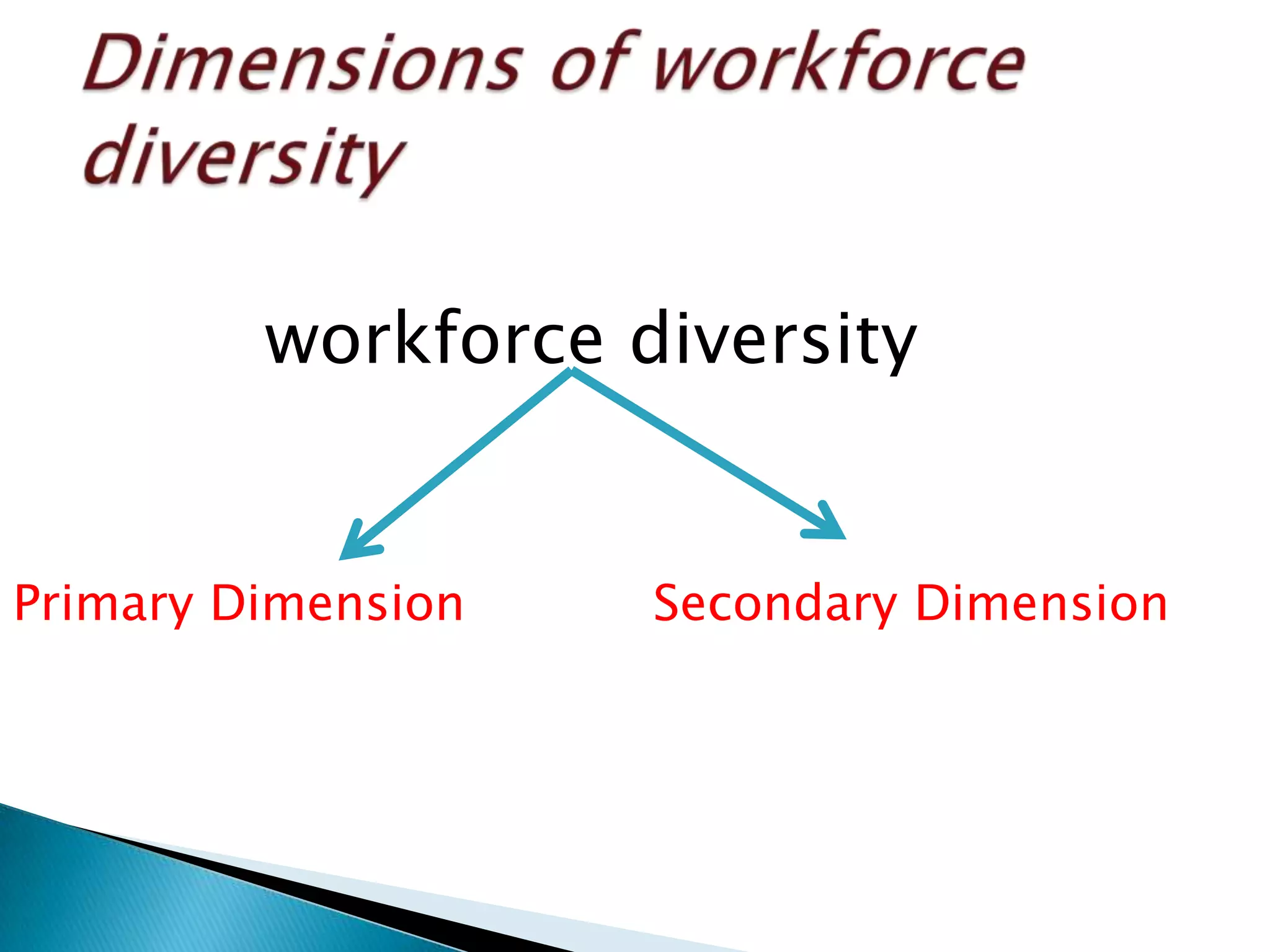 Dimensions of workforce diversity

workforce diversity

Primary Dimension

Secondary Dimension